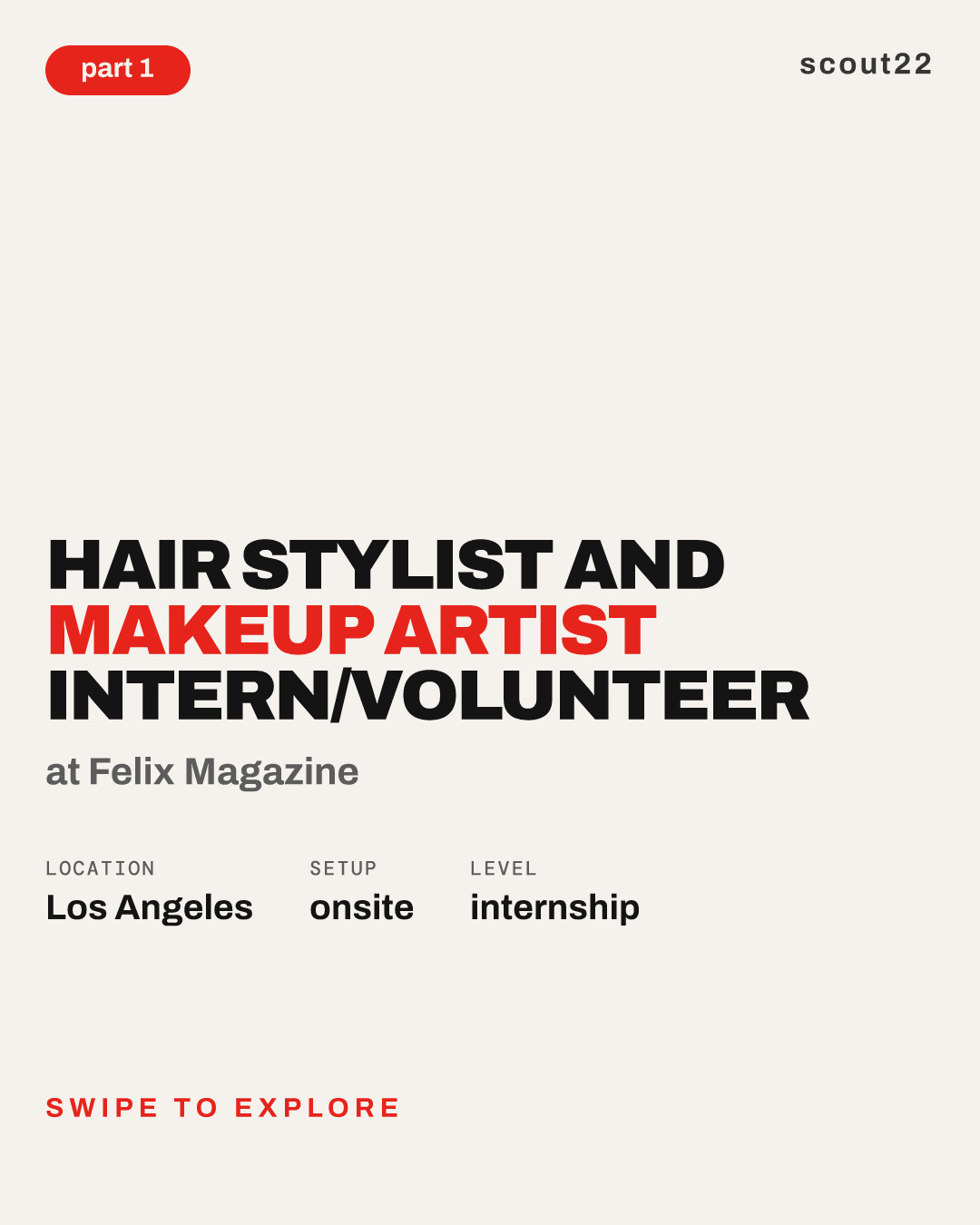 part 1

scout22

HAIR STYLIST AND MAKEUP ARTIST INTERN/VOLUNTEER

at Felix Magazine

LOCATION
Los Angeles

SETUP
onsite

LEVEL
internship

SWIPE TO EXPLORE